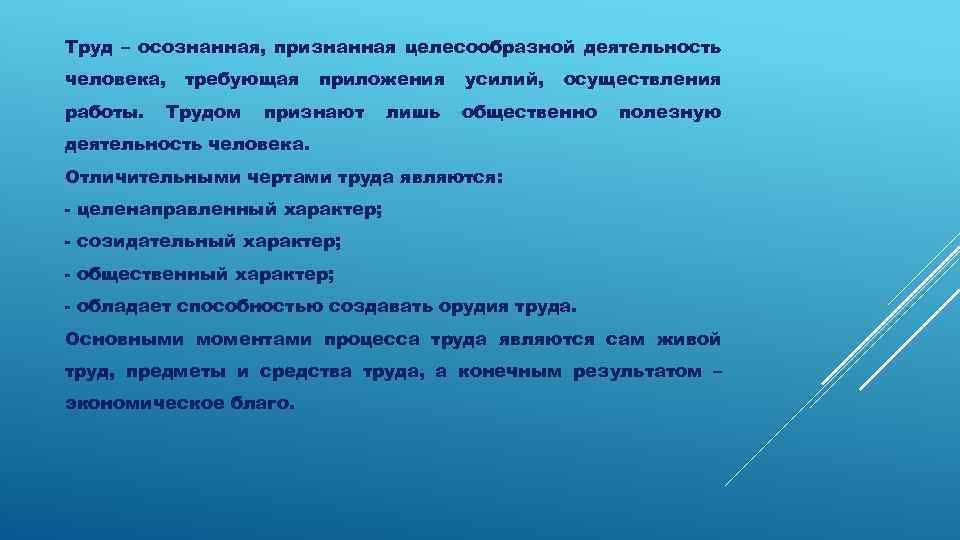 Труд – осознанная, признанная целесообразной деятельность человека, требующая приложения усилий, осуществления работы. Трудом признают лишь общественно полезную деятельность человека.

Отличительными чертами труда являются:

- целенаправленный характер;

- созидательный характер;

- общественный характер;

- обладает способностью создавать орудия труда.

Основными моментами процесса труда являются сам живой труд, предметы и средства труда, а конечным результатом – экономическое благо.